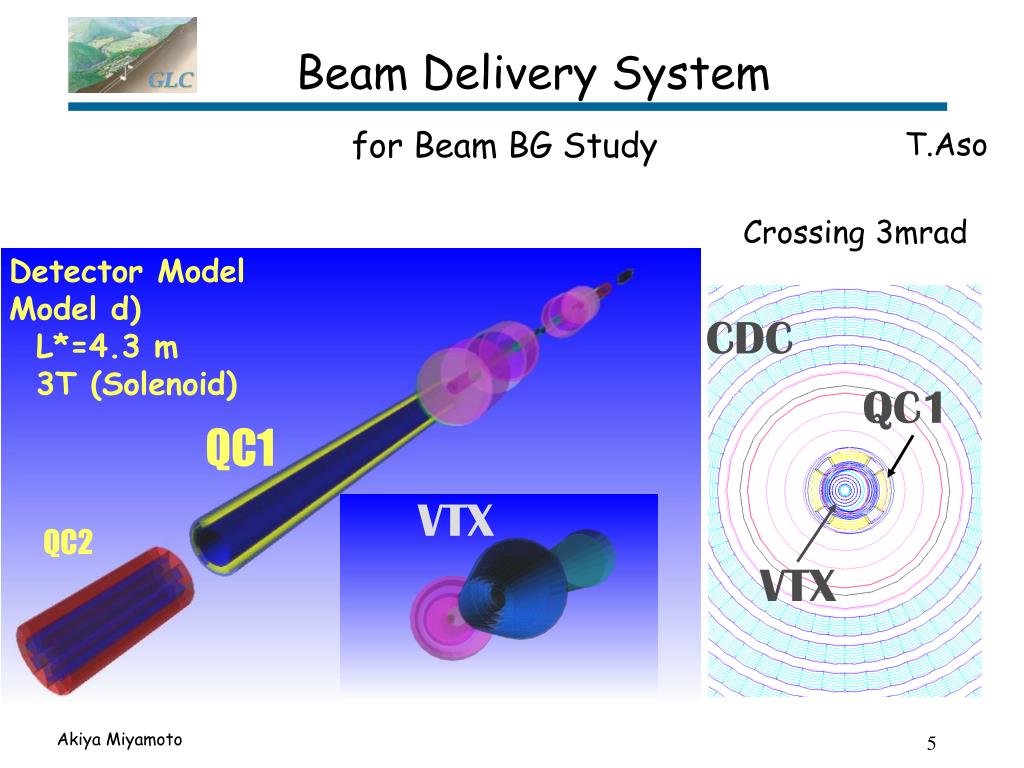 GLC

Beam Delivery System

for Beam BG Study

T.Aso

Crossing 3mrad

Detector Model
Model d)
L*=4.3 m
3T (Solenoid)

QC1

QC2

VTX

CDC

QC1

VTX

Akiya Miyamoto

5